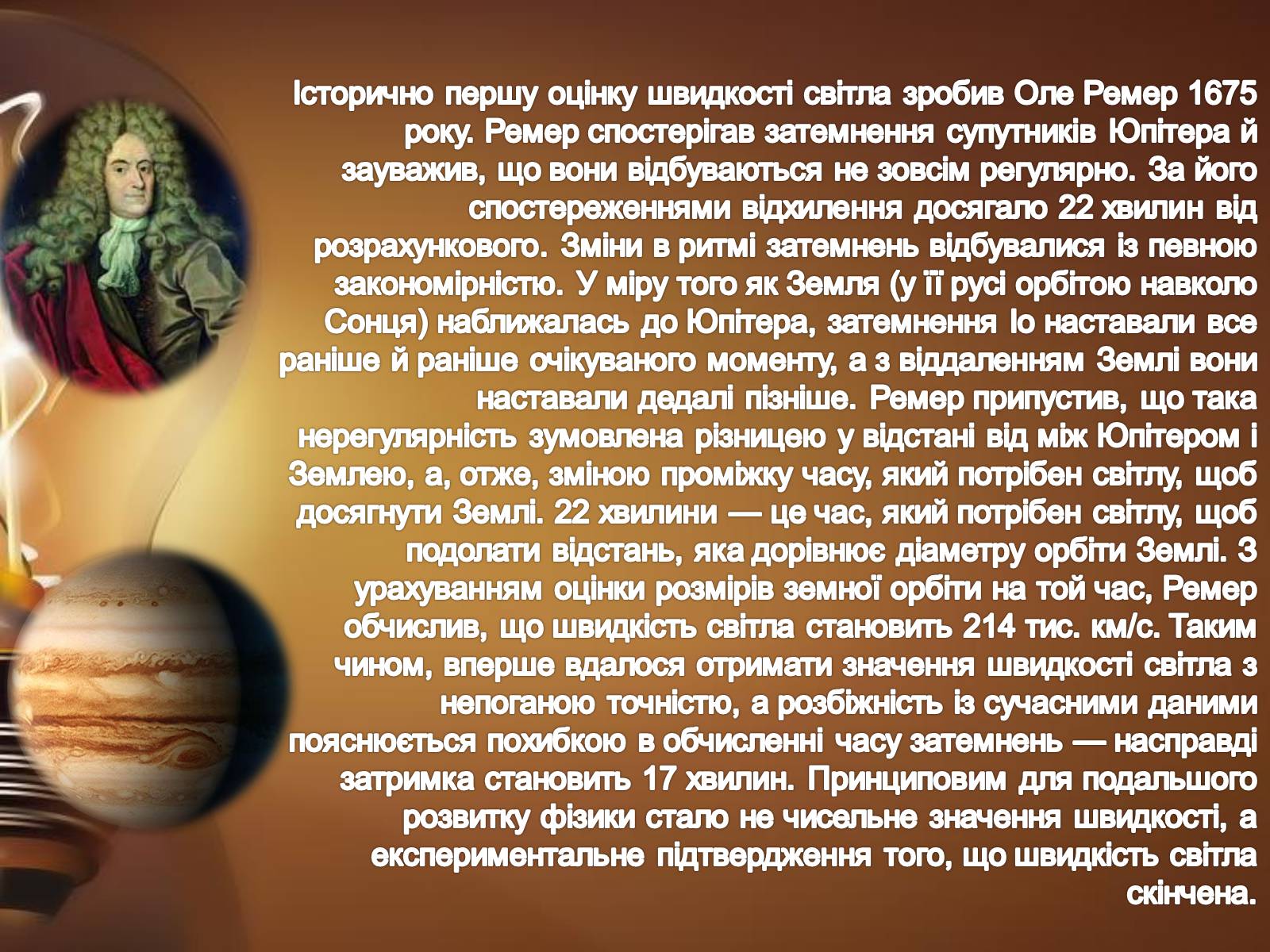 Історично першу оцінку швидкості світла зробив Оле Ремер 1675 року. Ремер спостерігав затемнення супутників Юпітера й зауважив, що вони відбуваються не зовсім регулярно. За його спостереженнями відхилення досягало 22 хвилин від розрахункового. Зміни в ритмі затемнень відбувалися із певною закономірністю. У міру того як Земля (у її русі орбітою навколо Сонця) наближалась до Юпітера, затемнення Іо наставали все раніше й раніше очікуваного моменту, а з віддаленням Землі вони наставали дедалі пізніше. Ремер припустив, що така нерегулярність зумовлена різницею у відстані від між Юпітером і Землею, а, отже, зміною проміжку часу, який потрібен світлу, щоб досягнути Землі. 22 хвилини — це час, який потрібен світлу, щоб подолати відстань, яка дорівнює діаметру орбіти Землі. З урахуванням оцінки розмірів земної орбіти на той час, Ремер обчислив, що швидкість світла становить 214 тис. км/с. Таким чином, вперше вдалося отримати значення швидкості світла з непоганою точністю, а розбіжність із сучасними даними пояснюється похибкою в обчисленні часу затемнень — насправді затримка становить 17 хвилин. Принциповим для подальшого розвитку фізики стало не чисельне значення швидкості, а експериментальне підтвердження того, що швидкість світла скінчена.